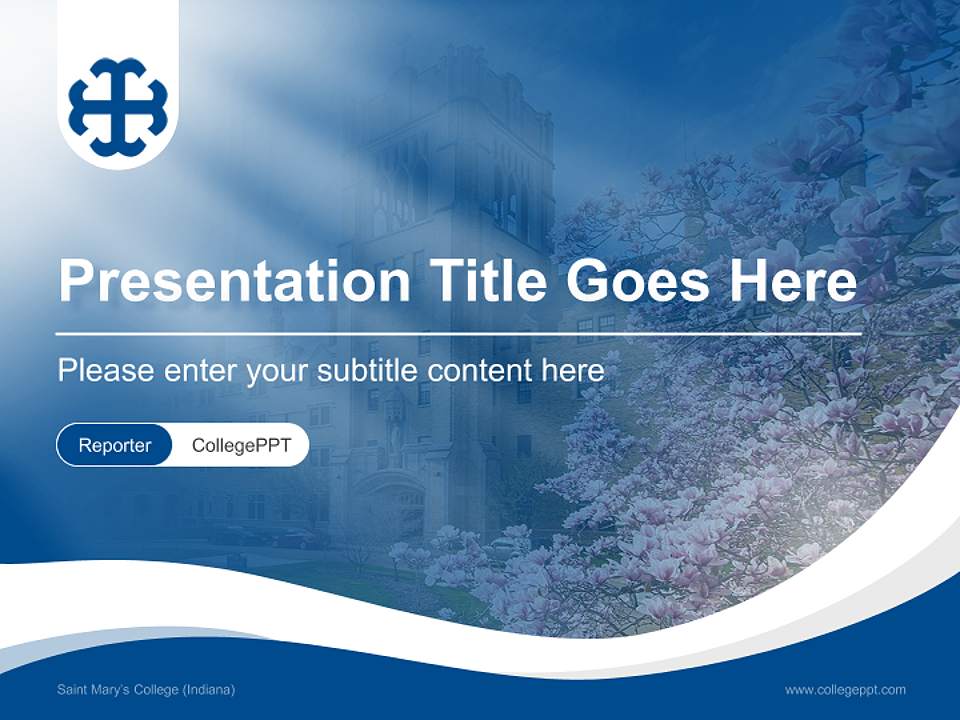 Presentation Title Goes Here

Please enter your subtitle content here

Reporter CollegePPT

Saint Mary's College (Indiana)

www.collegeppt.com